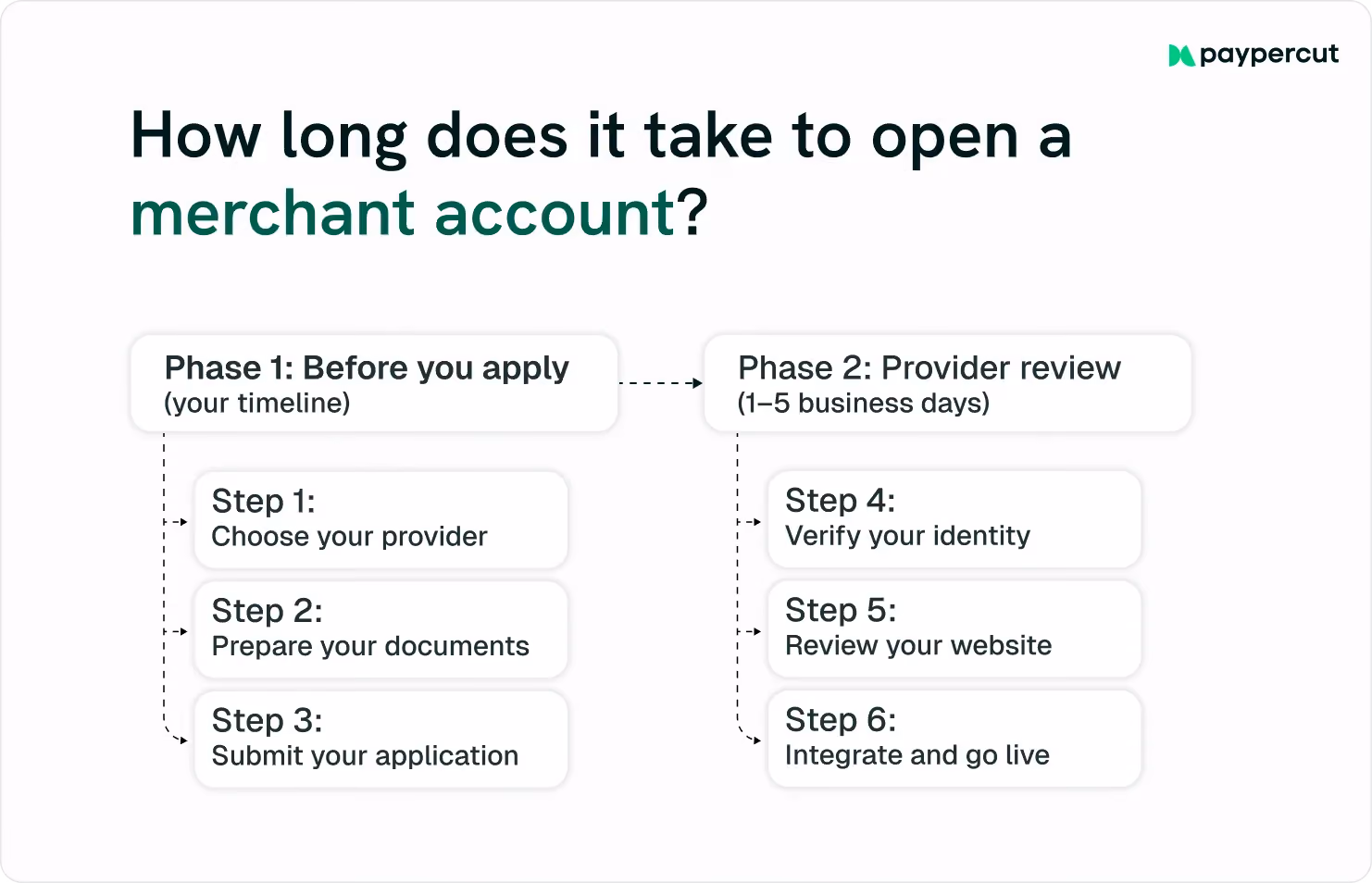 paypercut

How long does it take to open a merchant account?

Phase 1: Before you apply
(your timeline)

Step 1:
Choose your provider

Step 2:
Prepare your documents

Step 3:
Submit your application

Phase 2: Provider review
(1–5 business days)

Step 4:
Verify your identity

Step 5:
Review your website

Step 6:
Integrate and go live